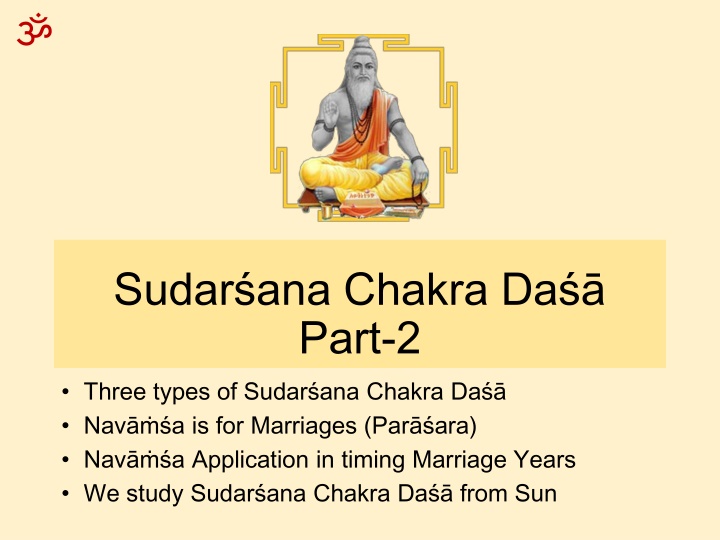 ॐ

Sudarśana Chakra Daśā
Part-2

• Three types of Sudarśana Chakra Daśā
• Navāṁśa is for Marriages (Parāśara)
• Navāṁśa Application in timing Marriage Years
• We study Sudarśana Chakra Daśā from Sun